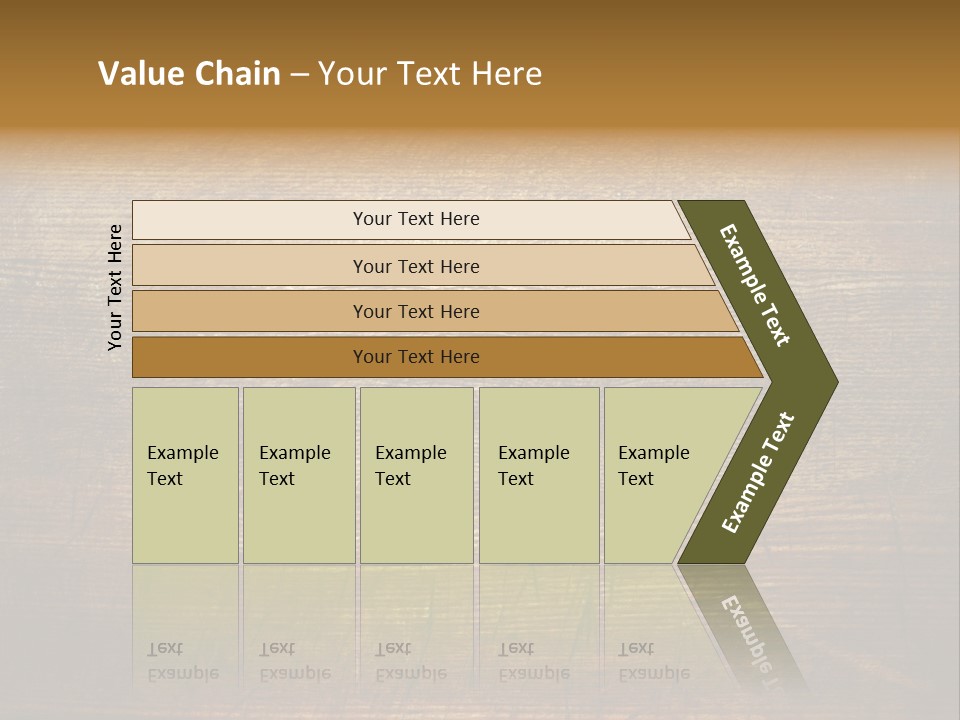 Value Chain – Your Text Here

Your Text Here

Your Text Here

Your Text Here

Your Text Here

Your Text Here

Example Text

Example Text

Example Text

Example Text

Example Text

Example Text

Example Text